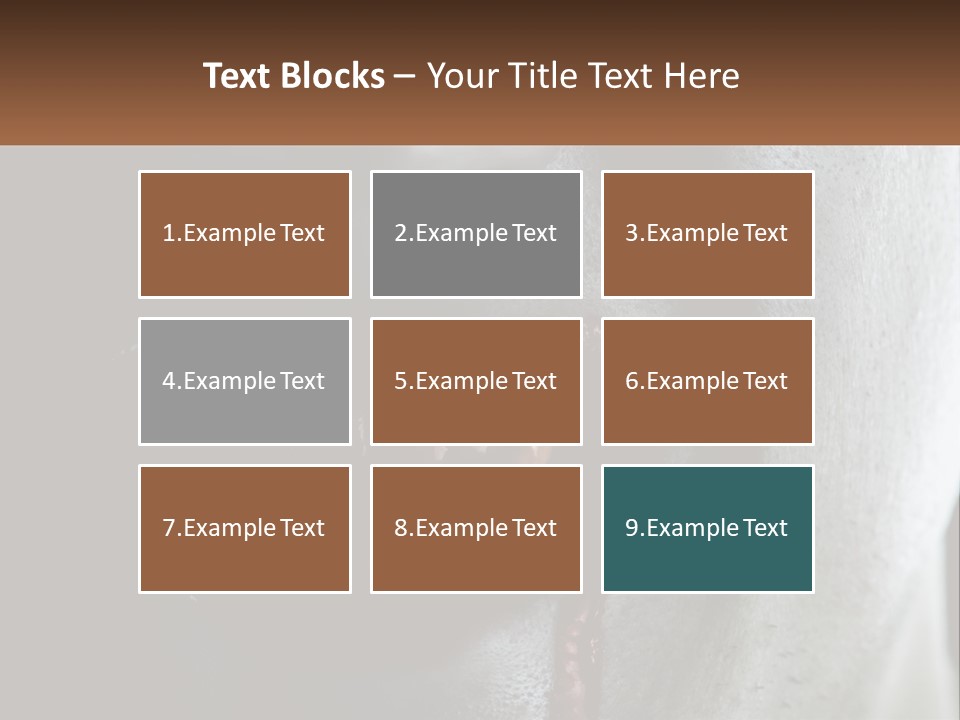 Text Blocks – Your Title Text Here

1.Example Text

2.Example Text

3.Example Text

4.Example Text

5.Example Text

6.Example Text

7.Example Text

8.Example Text

9.Example Text